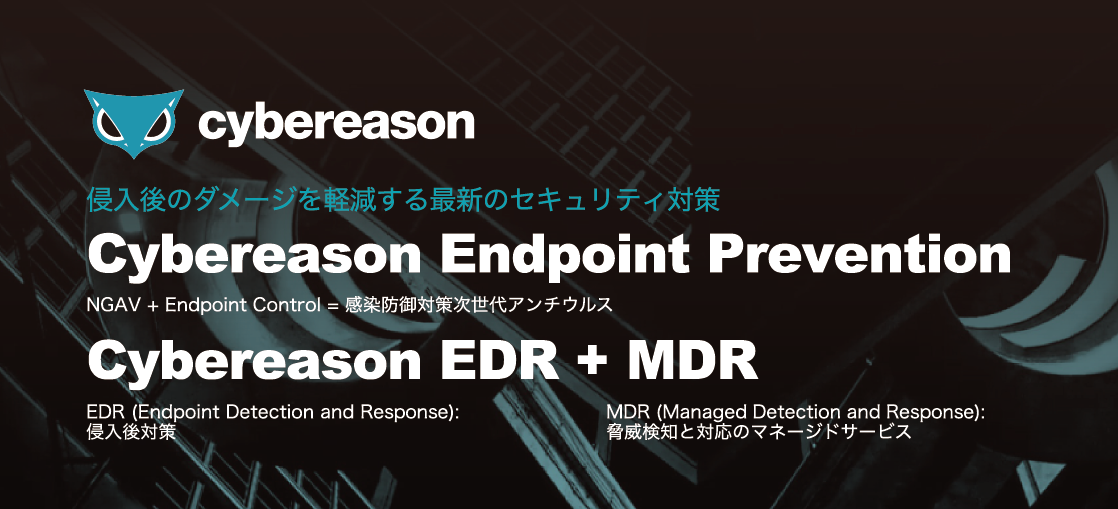 cybereason

侵入後のダメージを軽減する最新のセキュリティ対策

Cybereason Endpoint Prevention

NGAV + Endpoint Control = 感染防御対策次世代アンチウルス

Cybereason EDR + MDR

EDR (Endpoint Detection and Response):
侵入後対策

MDR (Managed Detection and Response):
脅威検知と対応のマネージドサービス